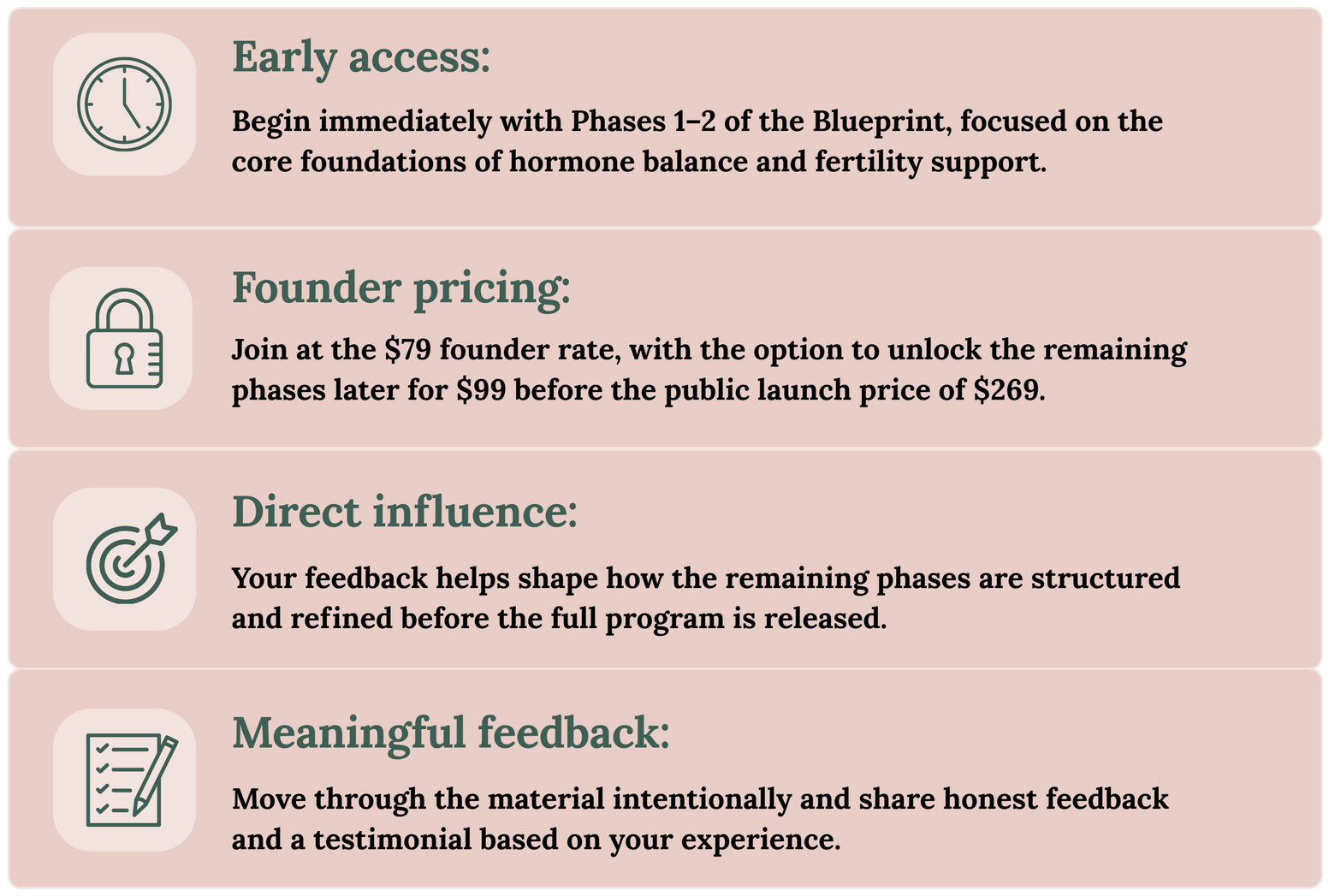 Early access:

Begin immediately with Phases 1–2 of the Blueprint, focused on the core foundations of hormone balance and fertility support.

Founder pricing:

Join at the \$79 founder rate, with the option to unlock the remaining phases later for \$99 before the public launch price of \$269.

Direct influence:

Your feedback helps shape how the remaining phases are structured and refined before the full program is released.

Meaningful feedback:

Move through the material intentionally and share honest feedback and a testimonial based on your experience.